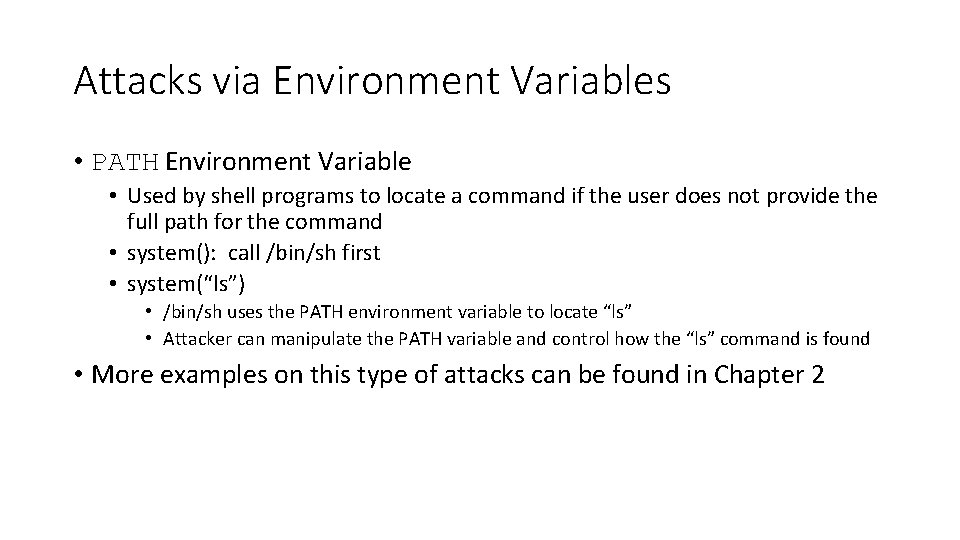 Attacks via Environment Variables

• PATH Environment Variable
  • Used by shell programs to locate a command if the user does not provide the full path for the command
  • system(): call /bin/sh first
  • system(“ls”)
    • /bin/sh uses the PATH environment variable to locate “ls”
    • Attacker can manipulate the PATH variable and control how the “ls” command is found

• More examples on this type of attacks can be found in Chapter 2